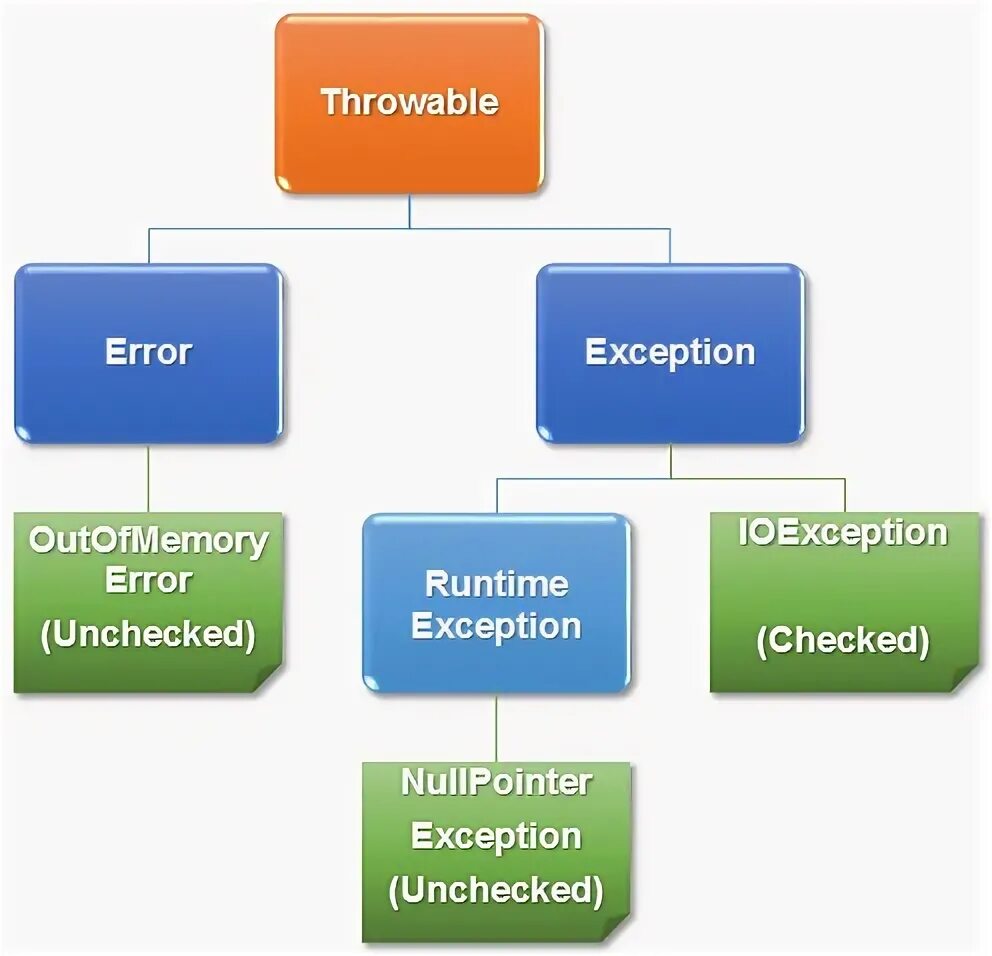 Throwable

Error

Exception

OutOfMemory Error
(Unchecked)

Runtime Exception

IOException

(Checked)

NullPointer Exception
(Unchecked)